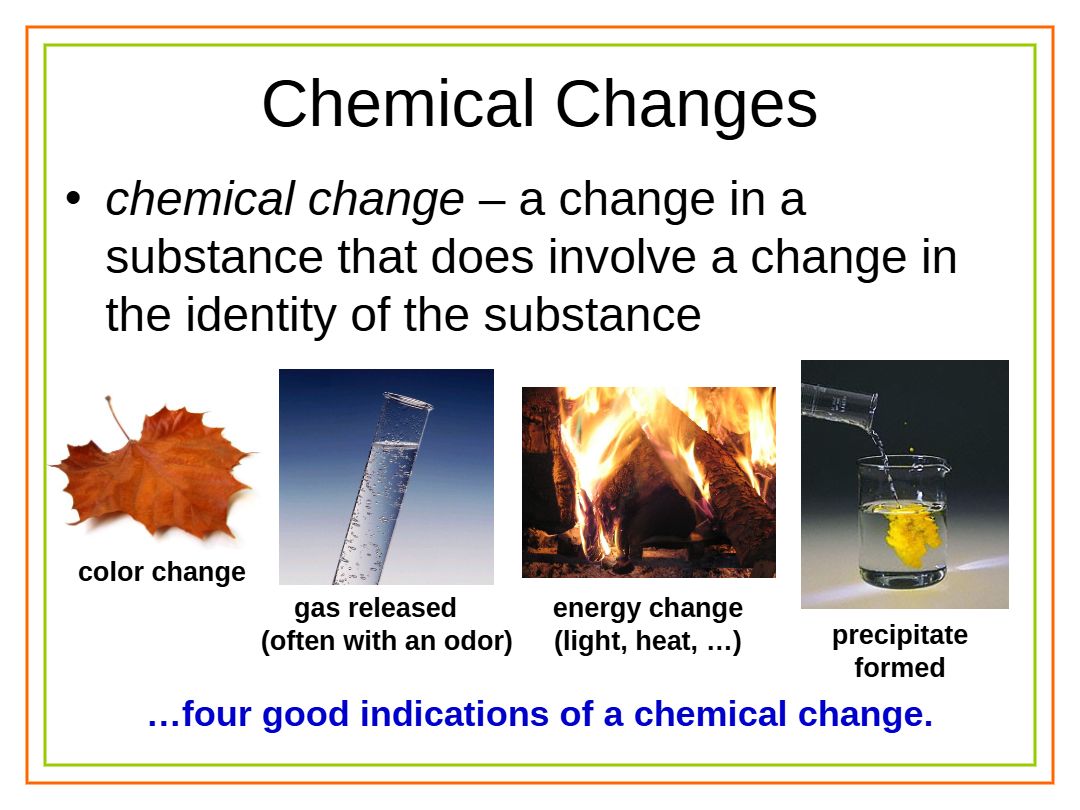 Chemical Changes

• chemical change – a change in a substance that does involve a change in the identity of the substance

color change

gas released (often with an odor)

energy change (light, heat, …)

precipitate formed

…four good indications of a chemical change.